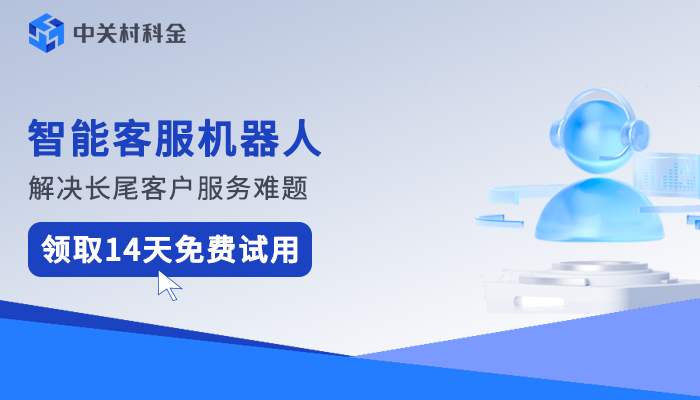 中关村科金

智能客服机器人

解决长尾客户服务难题

领取14天免费试用